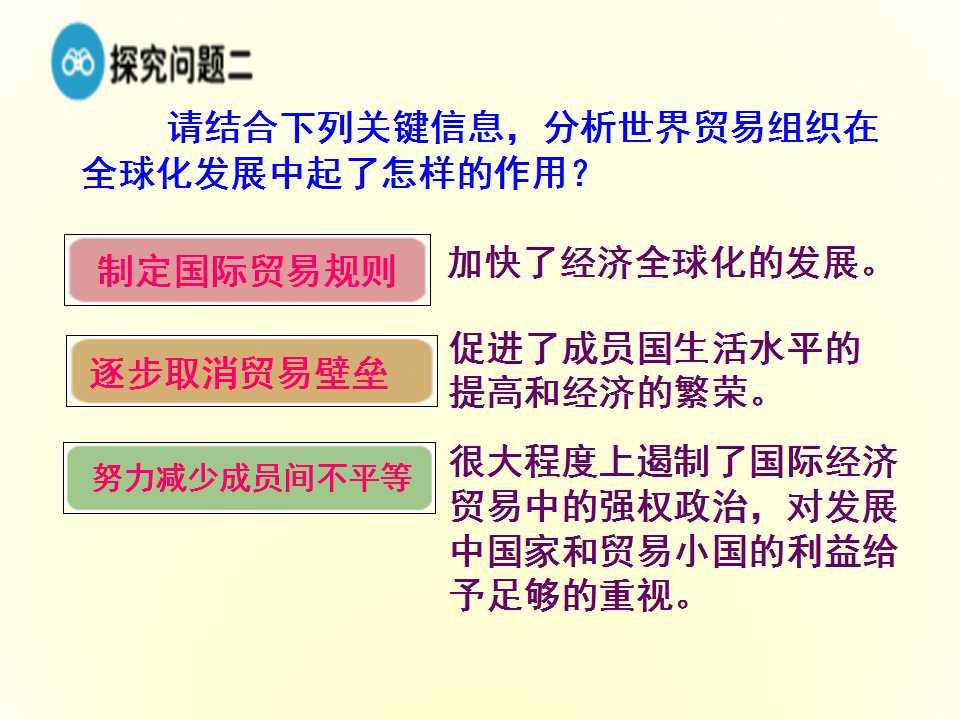 探究问题二

请结合下列关键信息，分析世界贸易组织在全球化发展中起了怎样的作用？

制定国际贸易规则

加快了经济全球化的发展。

逐步取消贸易壁垒

促进了成员国生活水平的提高和经济的繁荣。

努力减少成员间不平等

很大程度上遏制了国际经济贸易中的强权政治，对发展中国家和贸易小国的利益给予足够的重视。